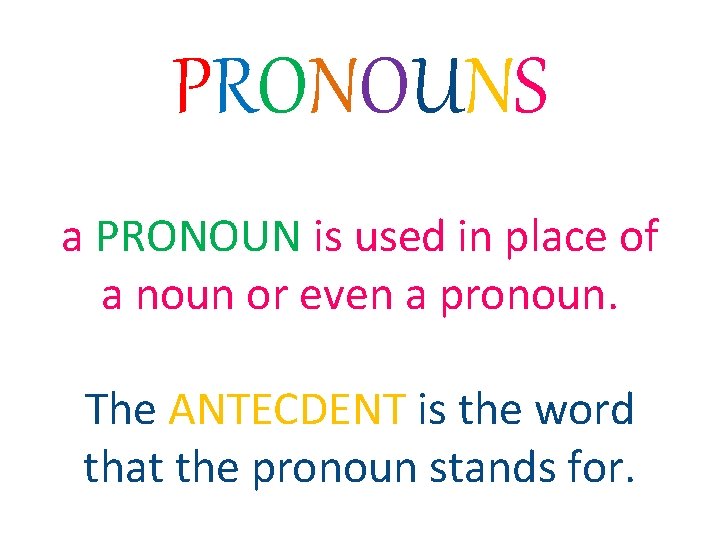 PRONOUNS

a PRONOUN is used in place of a noun or even a pronoun.

The ANTECDENT is the word that the pronoun stands for.